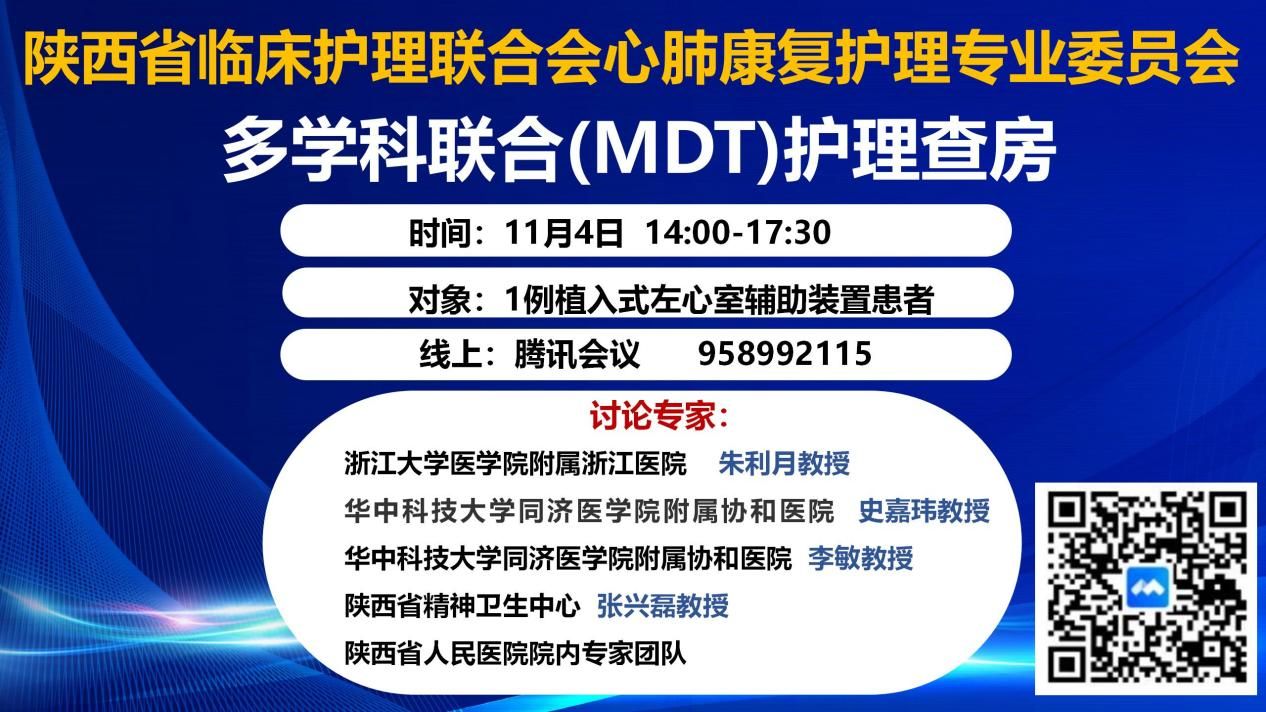 陕西省临床护理联合会心肺康复护理专业委员会

多学科联合(MDT)护理查房

时间：11月4日 14:00-17:30

对象：1例植入式左心室辅助装置患者

线上：腾讯会议 958992115

讨论专家：

浙江大学医学院附属浙江医院 朱利月教授

华中科技大学同济医学院附属协和医院 史嘉玮教授

华中科技大学同济医学院附属协和医院 李敏教授

陕西省精神卫生中心 张兴磊教授

陕西省人民医院院内专家团队